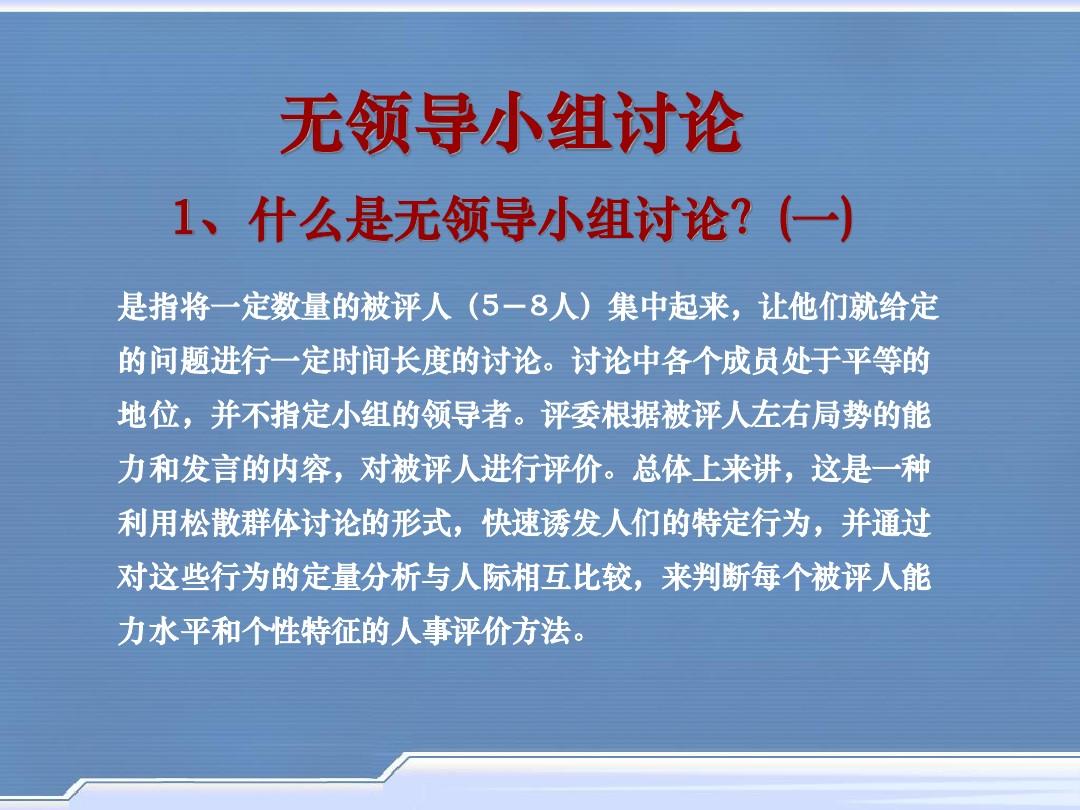 无领导小组讨论

1、什么是无领导小组讨论？(一)

是指将一定数量的被评人（5－8人）集中起来，让他们就给定的问题进行一定时间长度的讨论。讨论中各个成员处于平等的地位，并不指定小组的领导者。评委根据被评人左右局势的能力和发言的内容，对被评人进行评价。总体上来讲，这是一种利用松散群体讨论的形式，快速诱发人们的特定行为，并通过对这些行为的定量分析与人际相互比较，来判断每个被评人能力水平和个性特征的人事评价方法。